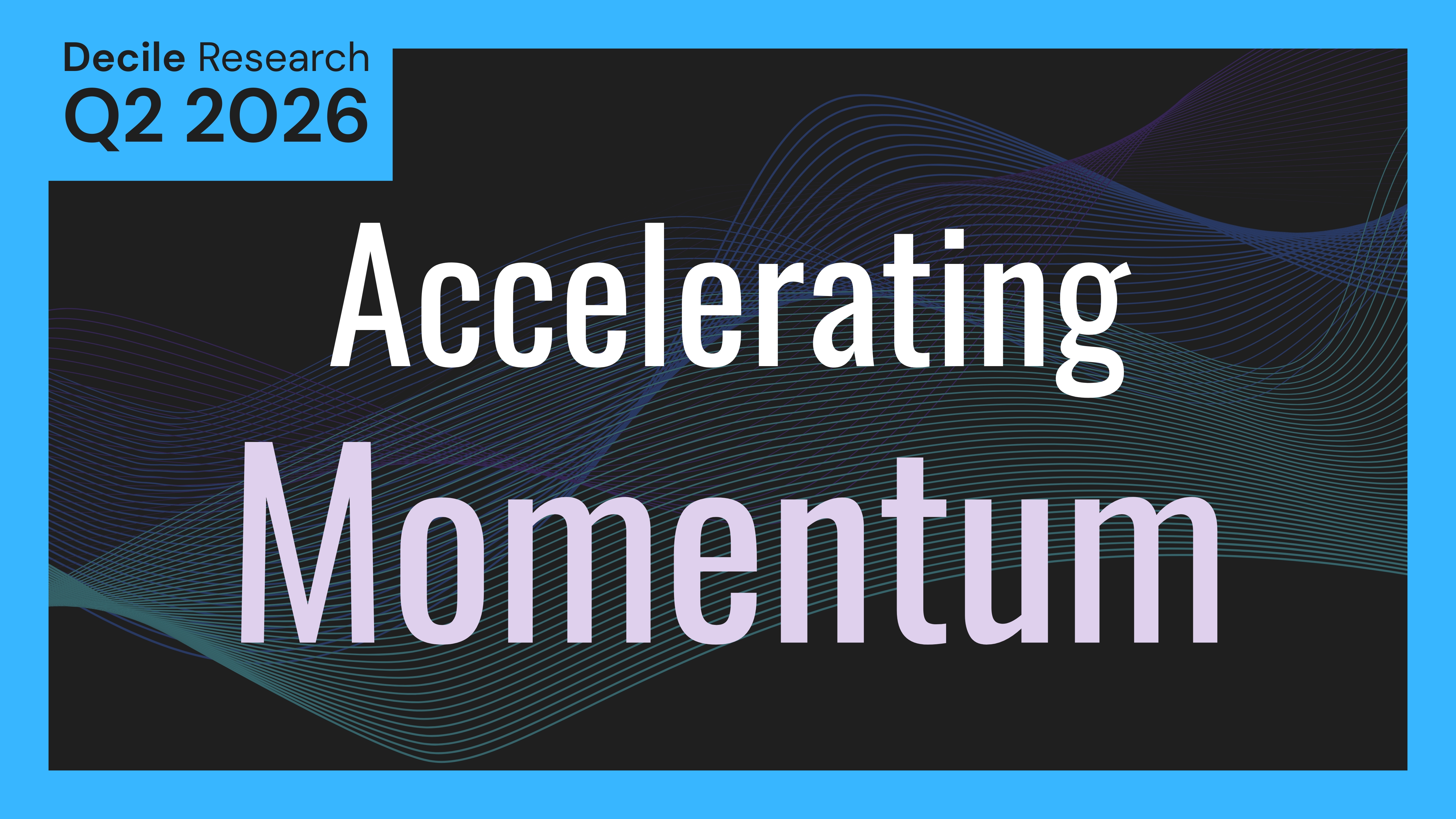 Decile Research
Q2 2026

Accelerating
Momentum